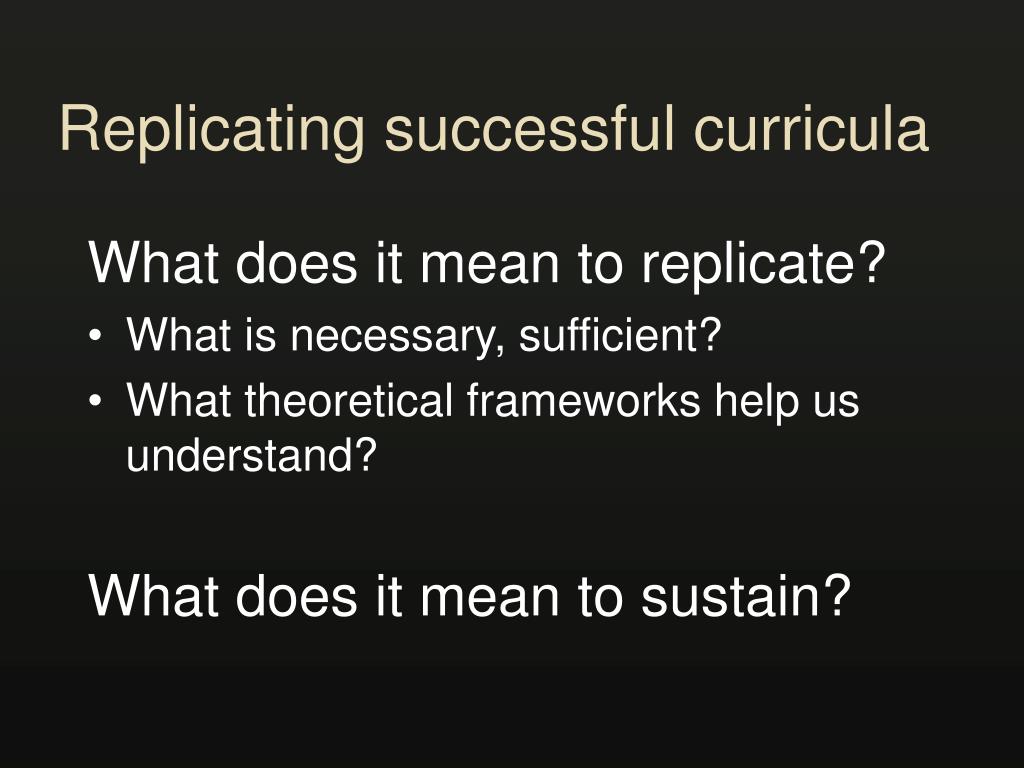 Replicating successful curricula

What does it mean to replicate?

• What is necessary, sufficient?
• What theoretical frameworks help us understand?

What does it mean to sustain?